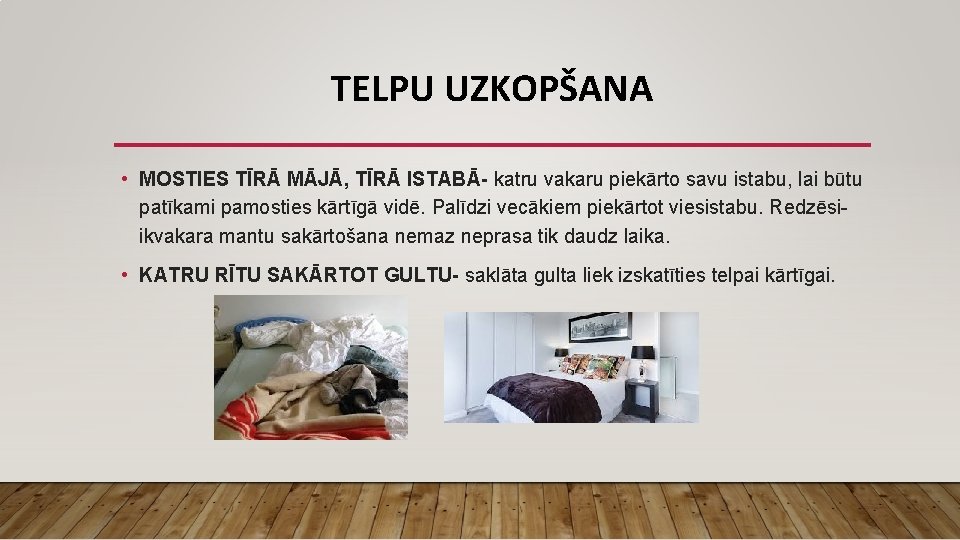 TELPU UZKOPŠANA

• MOSTIES TĪRĀ MĀJĀ, TĪRĀ ISTABĀ- katru vakaru piekārto savu istabu, lai būtu patīkami pamosties kārtīgā vidē. Palīdzi vecākiem piekārtot viesistabu. Redzēsi- ikvakara mantu sakārtošana nemaz neprasa tik daudz laika.

• KATRU RĪTU SAKĀRTOT GULTU- saklāta gulta liek izskatīties telpai kārtīgai.